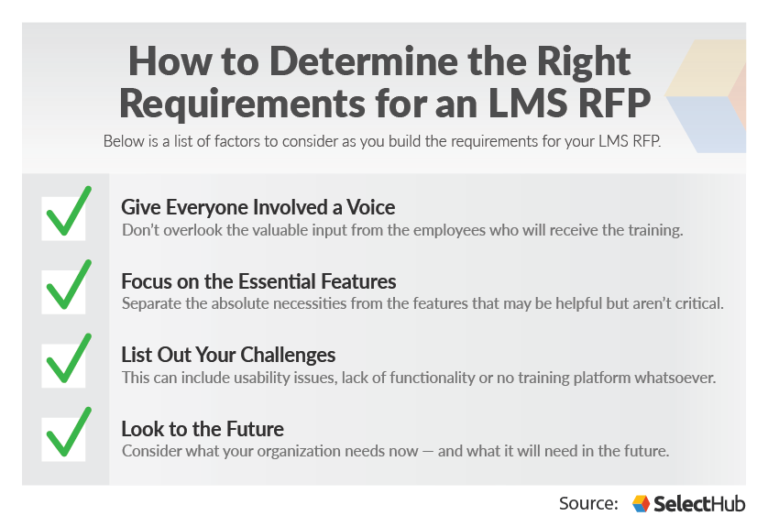 How to Determine the Right Requirements for an LMS RFP

Below is a list of factors to consider as you build the requirements for your LMS RFP.

Give Everyone Involved a Voice
Don't overlook the valuable input from the employees who will receive the training.

Focus on the Essential Features
Separate the absolute necessities from the features that may be helpful but aren't critical.

List Out Your Challenges
This can include usability issues, lack of functionality or no training platform whatsoever.

Look to the Future
Consider what your organization needs now — and what it will need in the future.

Source: SelectHub